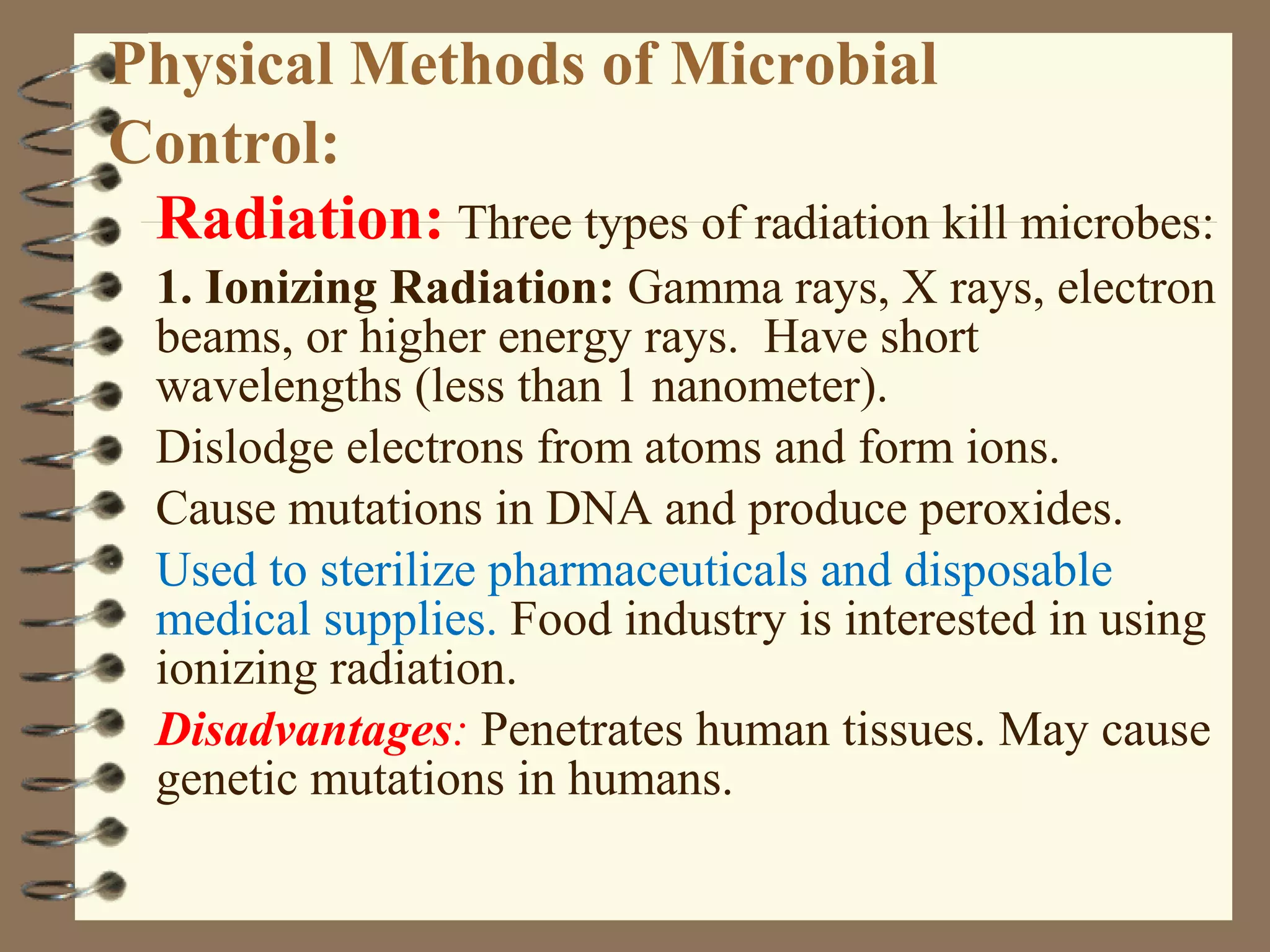 Physical Methods of Microbial Control:

Radiation: Three types of radiation kill microbes:

1. Ionizing Radiation: Gamma rays, X rays, electron beams, or higher energy rays. Have short wavelengths (less than 1 nanometer).

Dislodge electrons from atoms and form ions.

Cause mutations in DNA and produce peroxides.

Used to sterilize pharmaceuticals and disposable medical supplies. Food industry is interested in using ionizing radiation.

Disadvantages: Penetrates human tissues. May cause genetic mutations in humans.